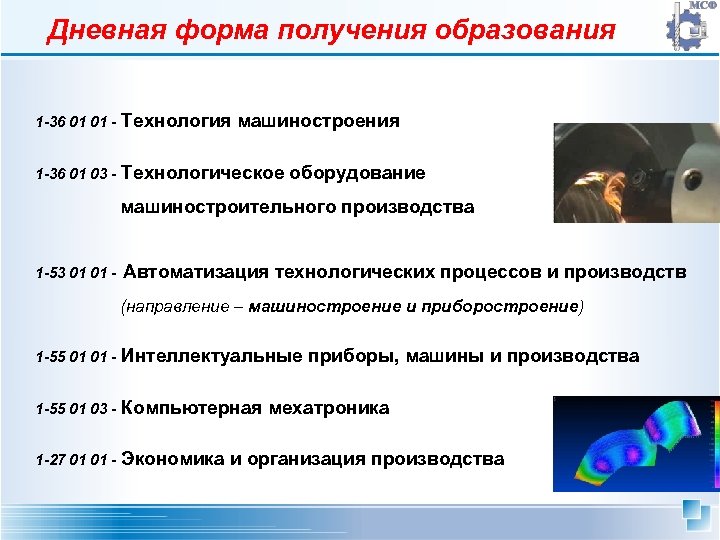 Дневная форма получения образования

МСФ

1-36 01 01 - Технология машиностроения

1-36 01 03 - Технологическое оборудование машиностроительного производства

1-53 01 01 - Автоматизация технологических процессов и производств (направление – машиностроение и приборостроение)

1-55 01 01 - Интеллектуальные приборы, машины и производства

1-55 01 03 - Компьютерная мехатроника

1-27 01 01 - Экономика и организация производства